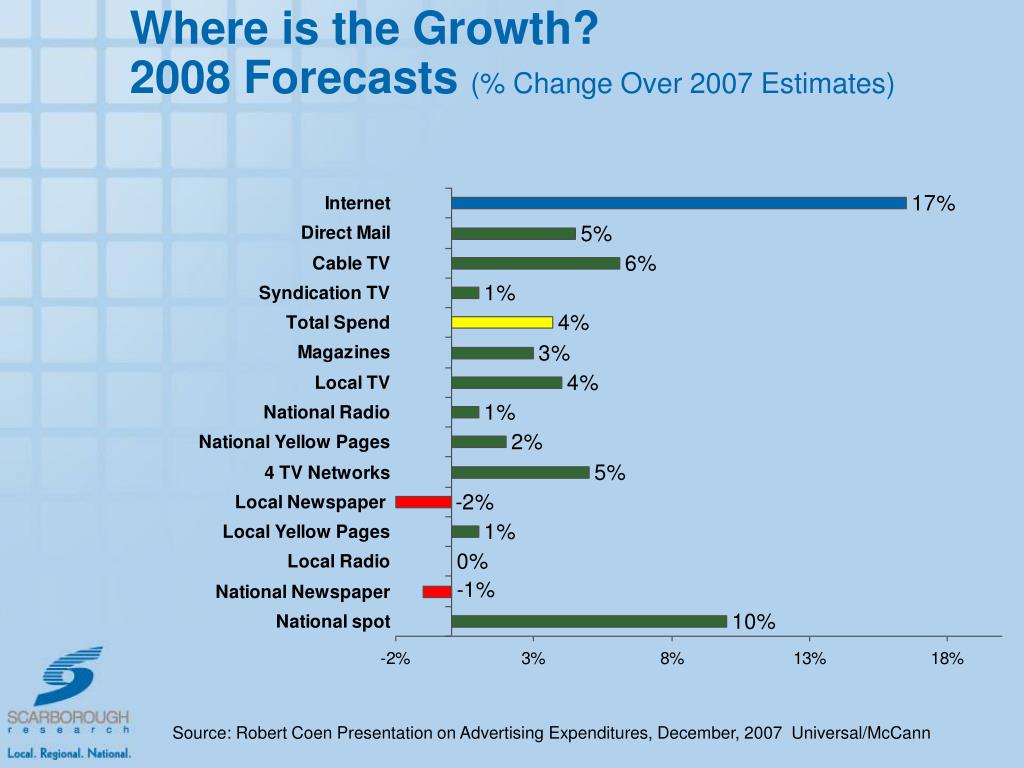 Where is the Growth?
2008 Forecasts (% Change Over 2007 Estimates)

Internet 17%
Direct Mail 5%
Cable TV 6%
Syndication TV 1%
Total Spend 4%
Magazines 3%
Local TV 4%
National Radio 1%
National Yellow Pages 2%
4 TV Networks 5%
Local Newspaper -2%
Local Yellow Pages 1%
Local Radio 0%
National Newspaper -1%
National spot 10%

-2% 3% 8% 13% 18%

SCARBOROUGH
research
Local. Regional. National.

Source: Robert Coen Presentation on Advertising Expenditures, December, 2007 Universal/McCann